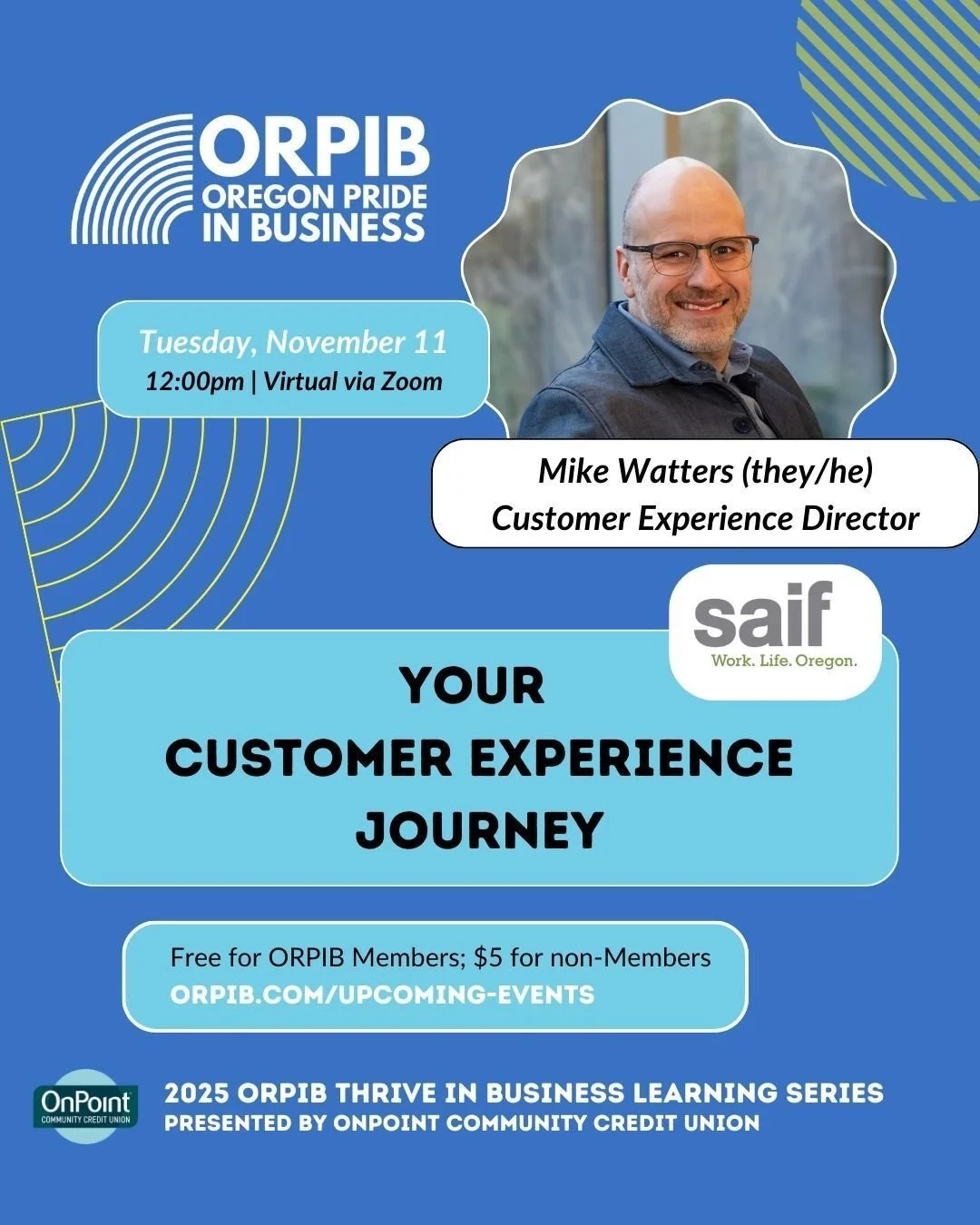 ORPIB
OREGON PRIDE IN BUSINESS

Tuesday, November 11
12:00pm | Virtual via Zoom

Mike Watters (they/he)
Customer Experience Director

saif
Work. Life. Oregon.

YOUR CUSTOMER EXPERIENCE JOURNEY

Free for ORPIB Members; $5 for non-Members
ORPIB.COM/UPCOMING-EVENTS

OnPoint COMMUNITY CREDIT UNION

2025 ORPIB THRIVE IN BUSINESS LEARNING SERIES
PRESENTED BY ONPOINT COMMUNITY CREDIT UNION